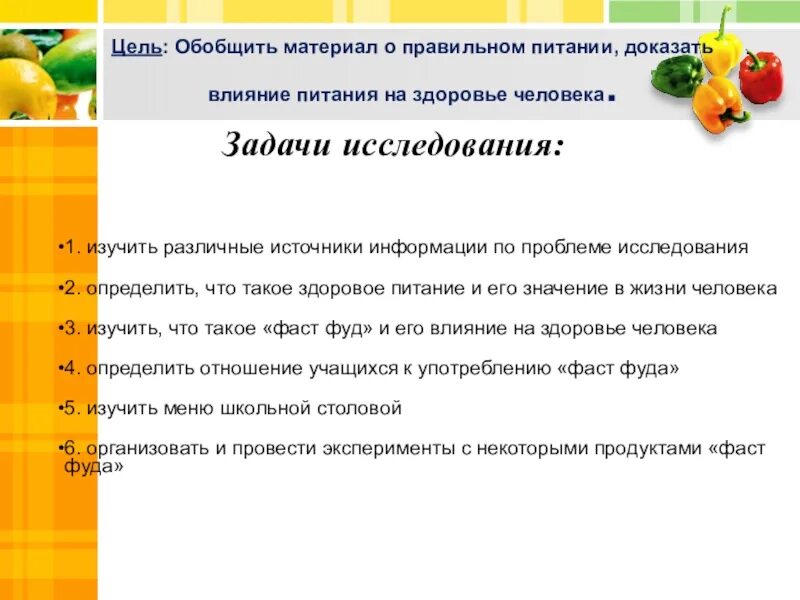 Цель: Обобщить материал о правильном питании, доказать влияние питания на здоровье человека.

Задачи исследования:

•1. изучить различные источники информации по проблеме исследования

•2. определить, что такое здоровое питание и его значение в жизни человека

•3. изучить, что такое «фаст фуд» и его влияние на здоровье человека

•4. определить отношение учащихся к употреблению «фаст фуда»

•5. изучить меню школьной столовой

•6. организовать и провести эксперименты с некоторыми продуктами «фаст фуда»